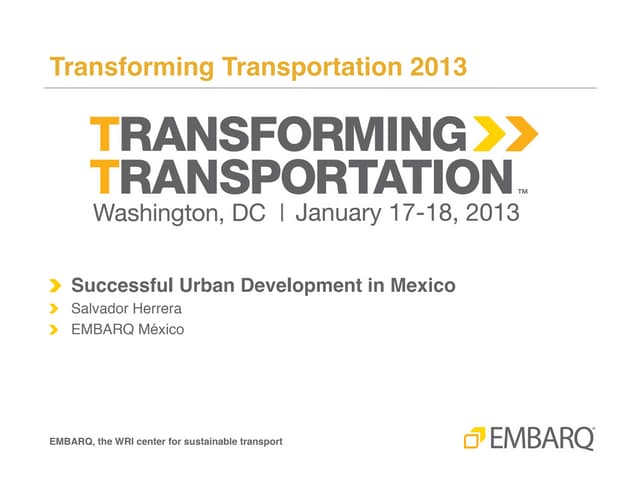 Transforming Transportation 2013

TRANSFORMING
TRANSPORTATION™
Washington, DC | January 17-18, 2013

Successful Urban Development in Mexico
Salvador Herrera
EMBARQ México

EMBARQ, the WRI center for sustainable transport

EMBARQ®